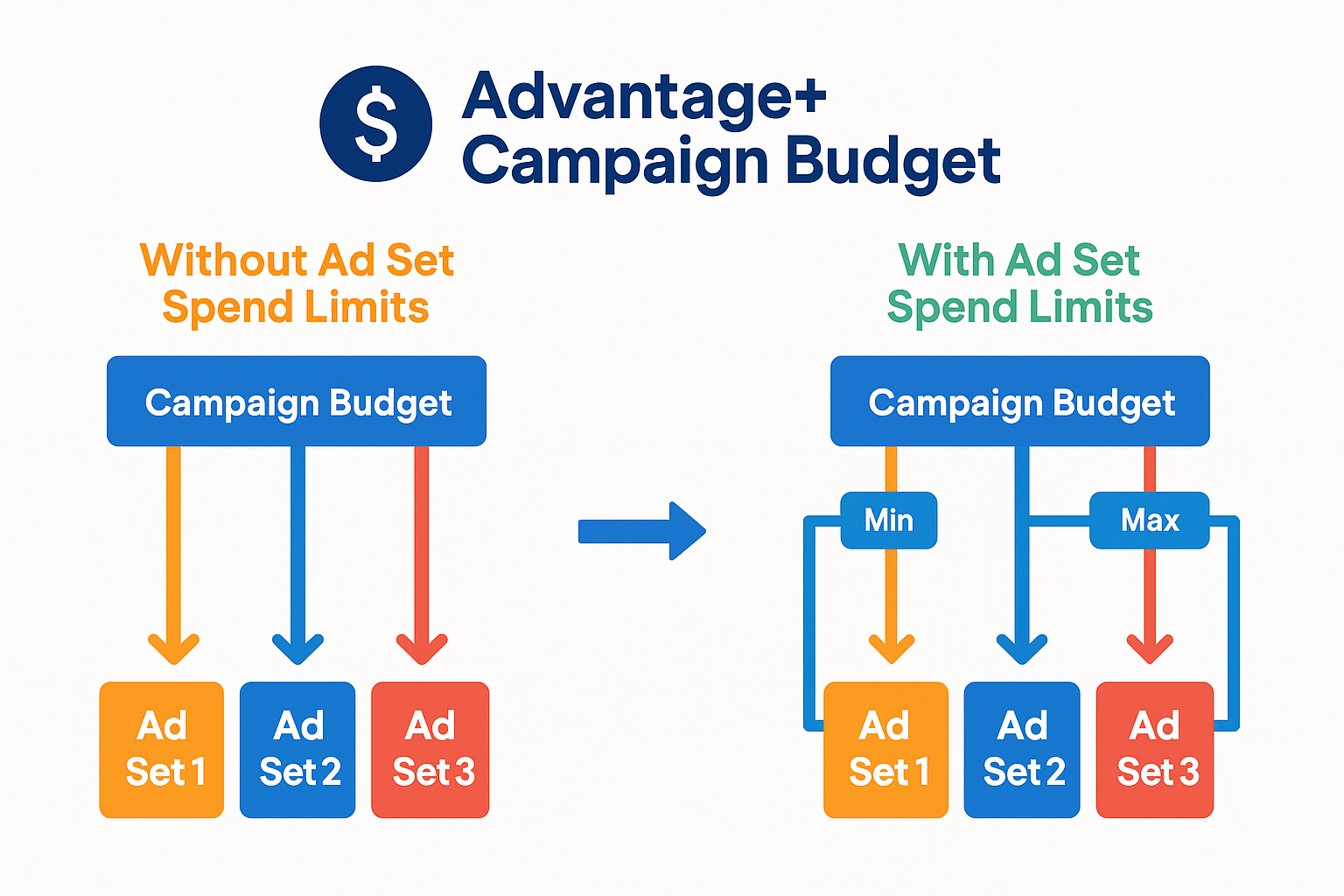 $

Advantage+ Campaign Budget

Without Ad Set Spend Limits

Campaign Budget

Ad Set 1

Ad Set 2

Ad Set 3

With Ad Set Spend Limits

Campaign Budget

Min

Max

Ad Set 1

Ad Set 2

Ad Set 3